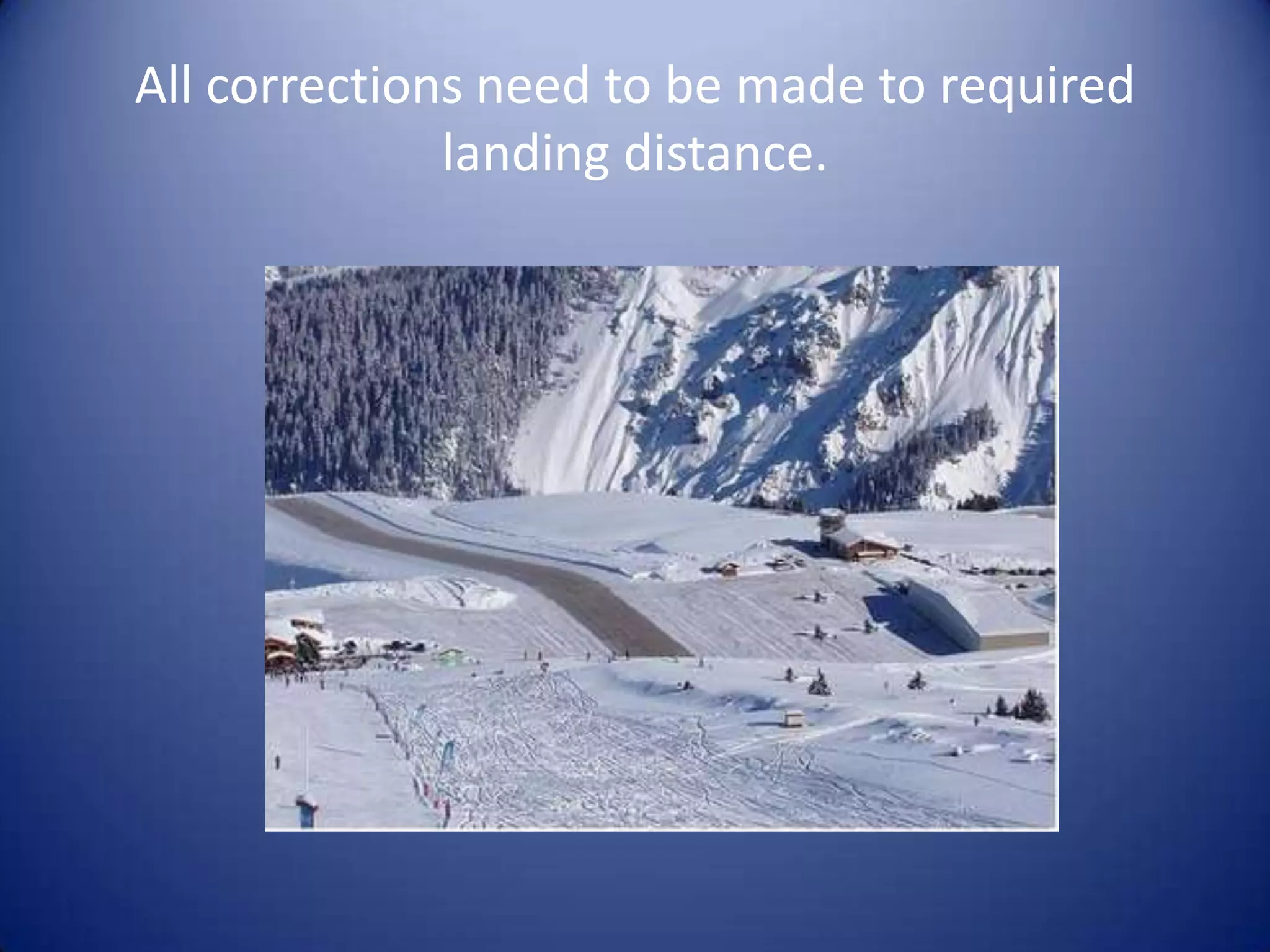 All corrections need to be made to required landing distance.